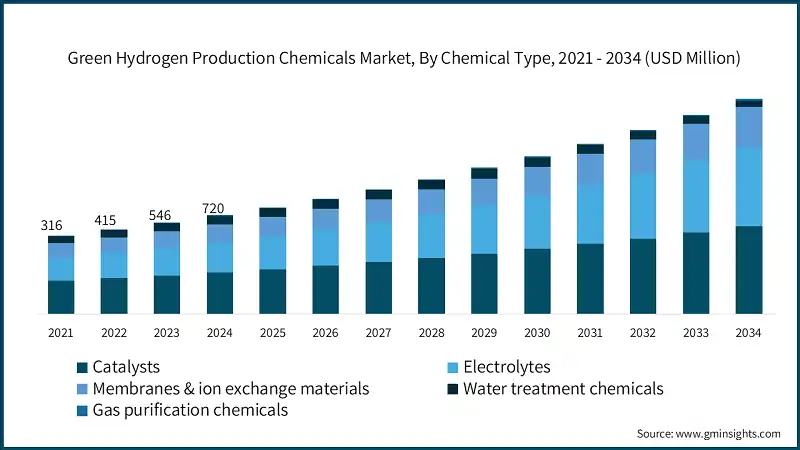 Green Hydrogen Production Chemicals Market, By Chemical Type, 2021 - 2034 (USD Million)

316
415
546
720

2021
2022
2023
2024
2025
2026
2027
2028
2029
2030
2031
2032
2033
2034

Catalysts
Electrolytes
Membranes & ion exchange materials
Water treatment chemicals
Gas purification chemicals

Source: www.gminsights.com